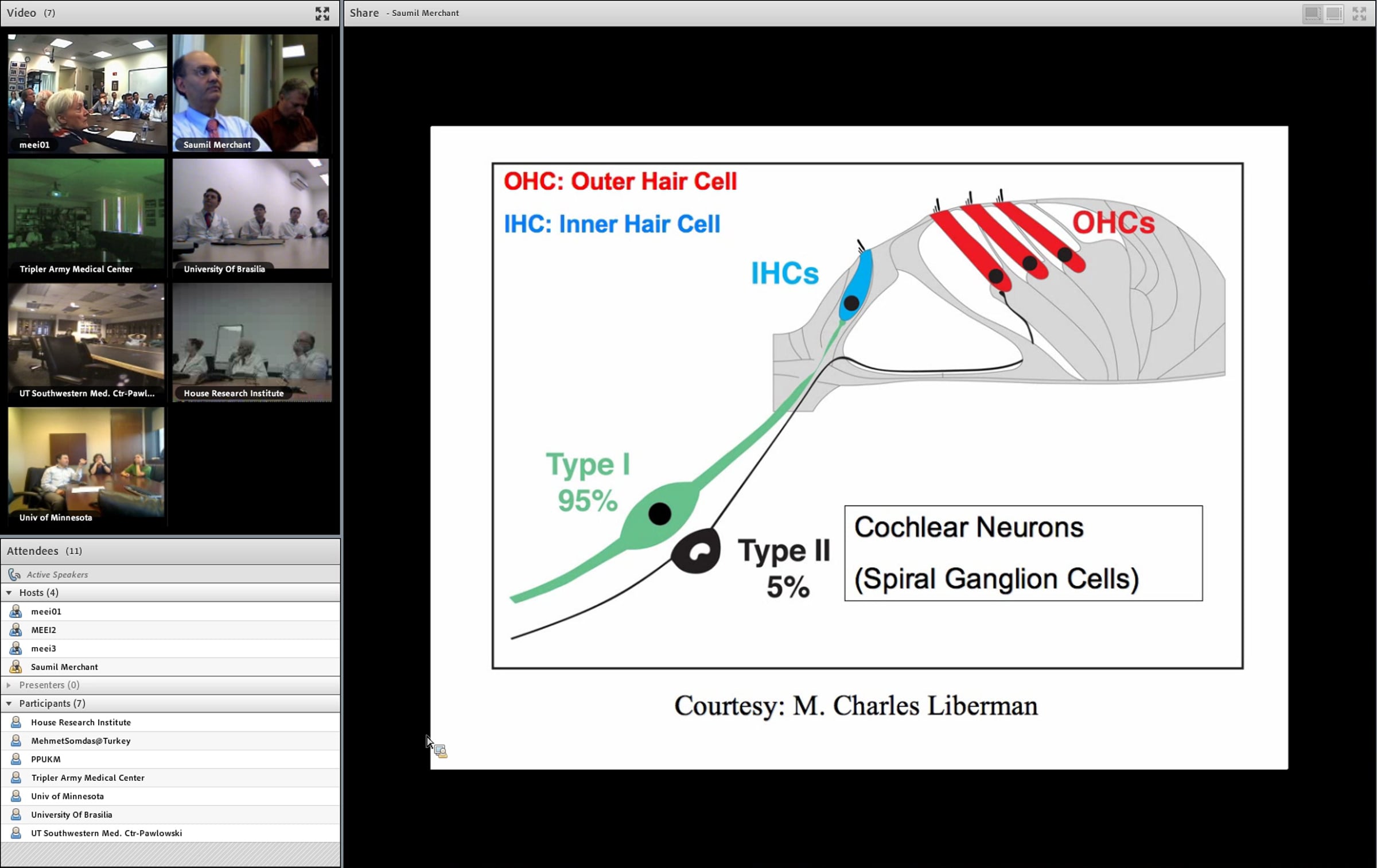 Video (7)

meei01
Saumil Merchant
Tripler Army Medical Center
University Of Brasilia
UT Southwestern Med. Ctr-Pawl...
House Research Institute
Univ of Minnesota

Attendees (11)
Active Speakers
Hosts (4)
meei01
MEEI2
meei3
Saumil Merchant
Presenters (0)
Participants (7)
House Research Institute
MehmetSomdas@Turkey
PPUKM
Tripler Army Medical Center
Univ of Minnesota
University Of Brasilia
UT Southwestern Med. Ctr-Pawlowski

Share - Saumil Merchant

OHC: Outer Hair Cell

IHC: Inner Hair Cell

OHCs

IHCs

Type I
95%

Type II
5%

Cochlear Neurons
(Spiral Ganglion Cells)

Courtesy: M. Charles Liberman